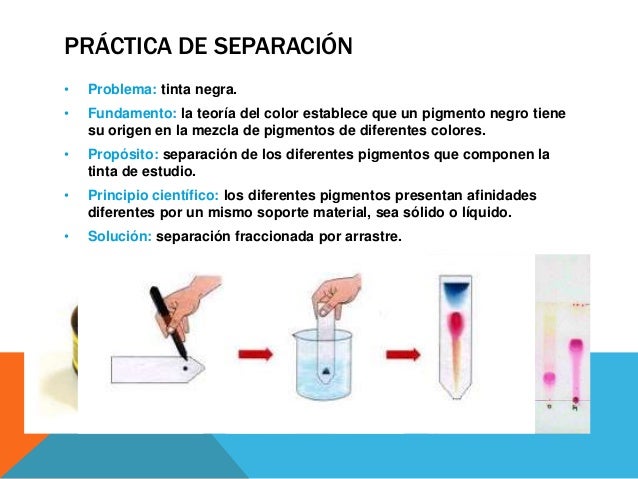 PRÁCTICA DE SEPARACIÓN

• Problema: tinta negra.
• Fundamento: la teoría del color establece que un pigmento negro tiene su origen en la mezcla de pigmentos de diferentes colores.
• Propósito: separación de los diferentes pigmentos que componen la tinta de estudio.
• Principio científico: los diferentes pigmentos presentan afinidades diferentes por un mismo soporte material, sea sólido o líquido.
• Solución: separación fraccionada por arrastre.